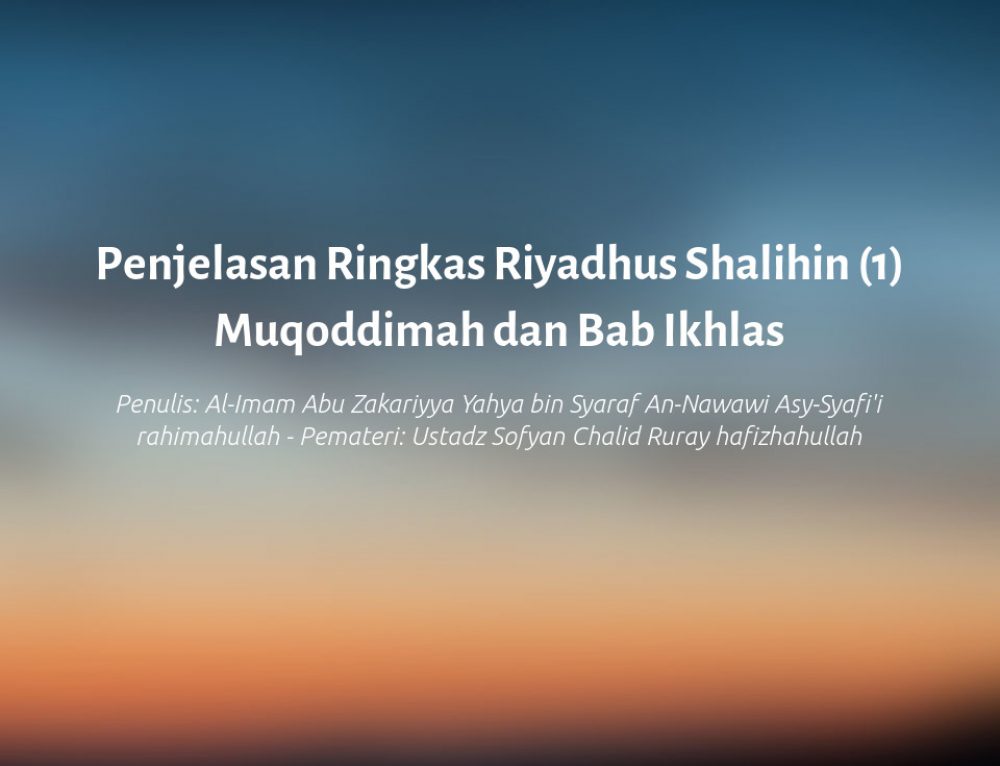 Penjelasan Ringkas Riyadhus Shalihin (1) Muqoddimah dan Bab Ikhlas

Penulis: Al-Imam Abu Zakariyya Yahya bin Syaraf An-Nawawi Asy-Syafi'i rahimahullah - Pemateri: Ustadz Sofyan Chalid Ruray hafizhahullah